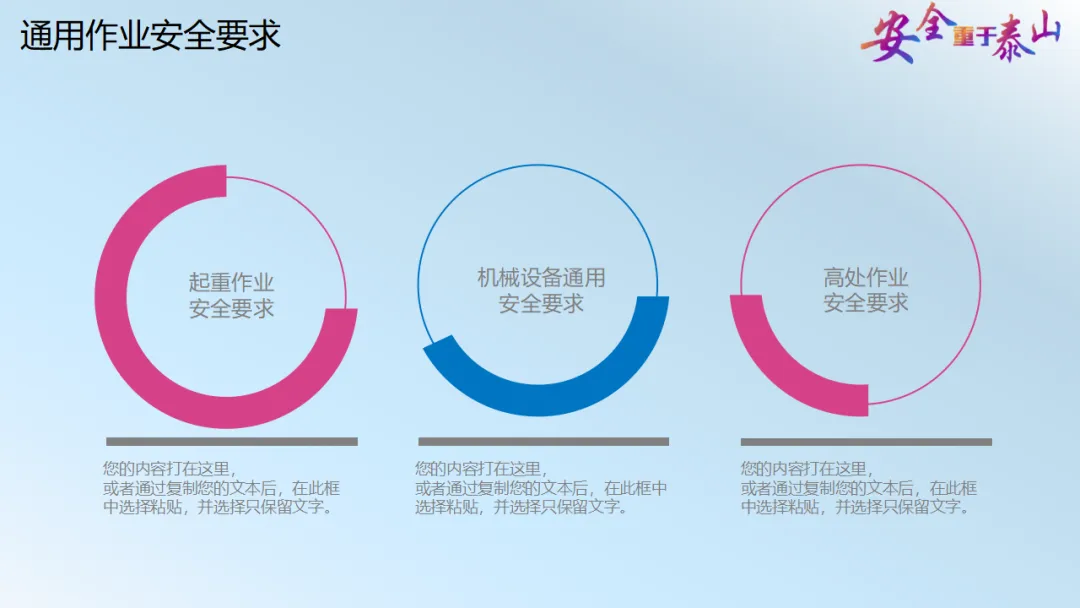 通用作业安全要求

安全重于泰山

起重作业
安全要求

机械设备通用
安全要求

高处作业
安全要求

您的内容打在这里，
或者通过复制您的文本后，在此框中选择粘贴，并选择只保留文字。

您的内容打在这里，
或者通过复制您的文本后，在此框中选择粘贴，并选择只保留文字。

您的内容打在这里，
或者通过复制您的文本后，在此框中选择粘贴，并选择只保留文字。